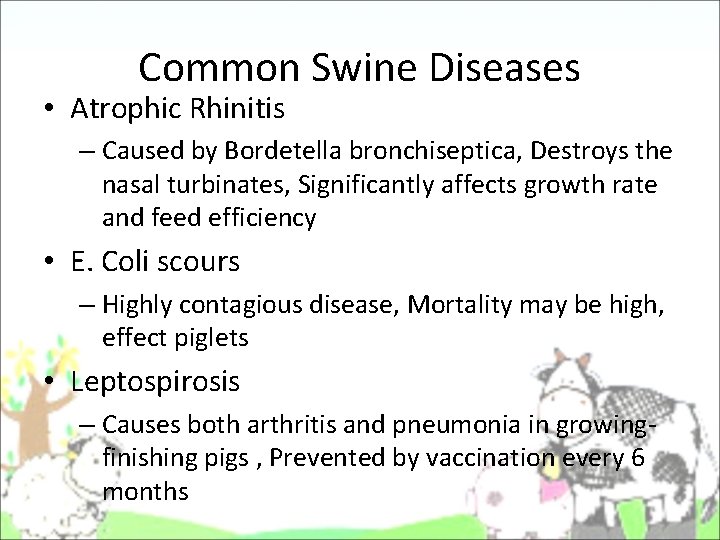 Common Swine Diseases

• Atrophic Rhinitis
– Caused by Bordetella bronchiseptica, Destroys the nasal turbinates, Significantly affects growth rate and feed efficiency

• E. Coli scours
– Highly contagious disease, Mortality may be high, effect piglets

• Leptospirosis
– Causes both arthritis and pneumonia in growing-finishing pigs , Prevented by vaccination every 6 months